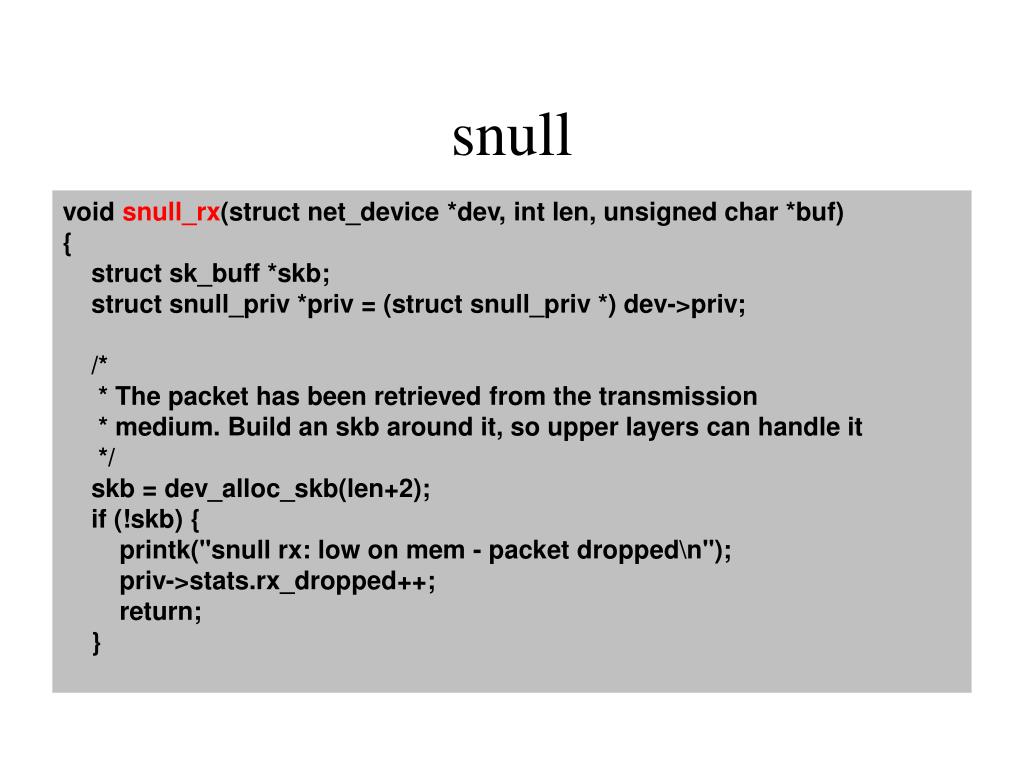 snull

void snull_rx(struct net_device *dev, int len, unsigned char *buf)
{
    struct sk_buff *skb;
    struct snull_priv *priv = (struct snull_priv *) dev->priv;

    /*
     * The packet has been retrieved from the transmission
     * medium. Build an skb around it, so upper layers can handle it
     */
    skb = dev_alloc_skb(len+2);
    if (!skb) {
        printk("snull rx: low on mem - packet dropped\n");
        priv->stats.rx_dropped++;
        return;
    }